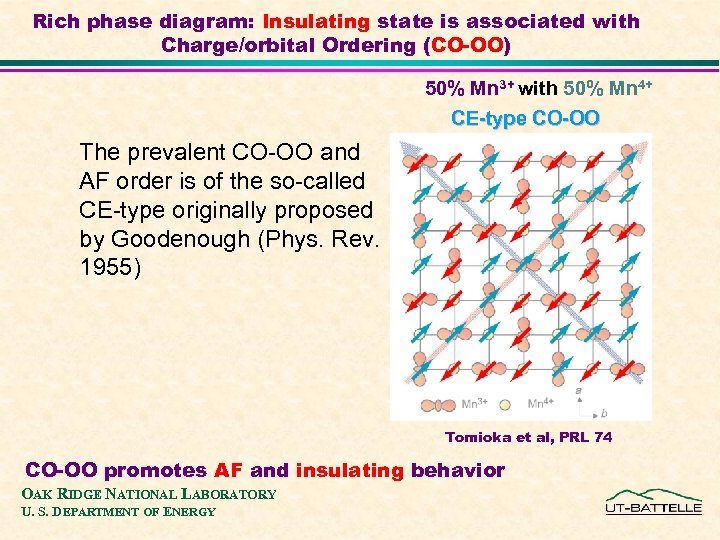 Rich phase diagram: Insulating state is associated with Charge/orbital Ordering (CO-OO)

50% $Mn^{3+}$ with 50% $Mn^{4+}$

CE-type CO-OO

The prevalent CO-OO and AF order is of the so-called CE-type originally proposed by Goodenough (Phys. Rev. 1955)

$Mn^{3+}$ $Mn^{4+}$ a b

Tomioka et al, PRL 74

CO-OO promotes AF and insulating behavior

OAK RIDGE NATIONAL LABORATORY
U. S. DEPARTMENT OF ENERGY

UT-BATTELLE